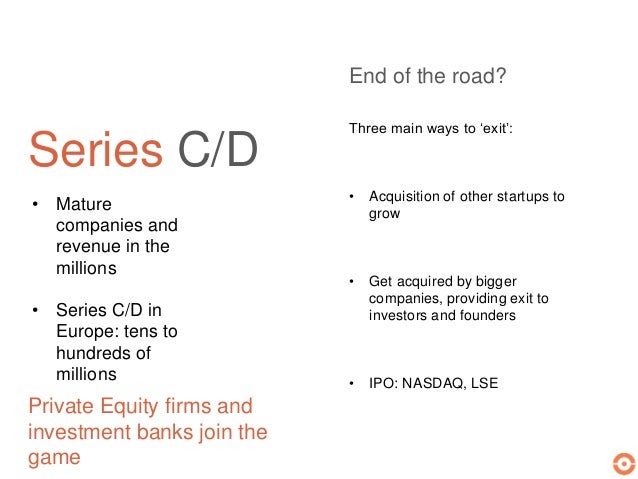 Series C/D

• Mature companies and revenue in the millions

• Series C/D in Europe: tens to hundreds of millions

Private Equity firms and investment banks join the game

End of the road?

Three main ways to ‘exit’:

• Acquisition of other startups to grow

• Get acquired by bigger companies, providing exit to investors and founders

• IPO: NASDAQ, LSE